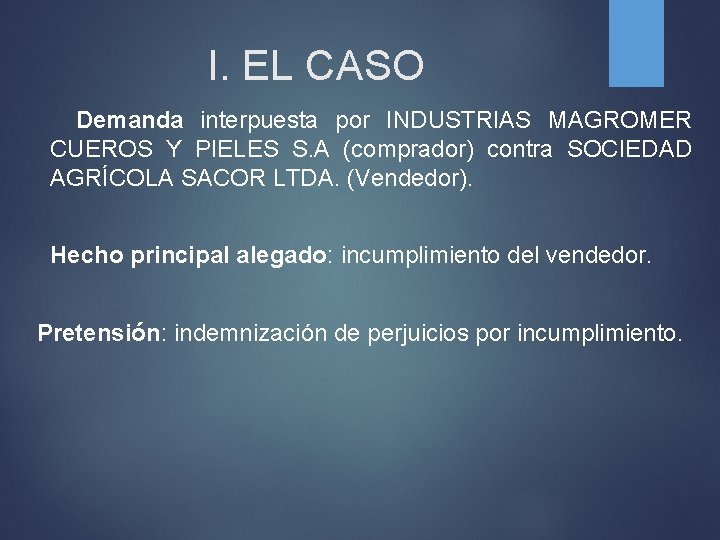 I. EL CASO

Demanda interpuesta por INDUSTRIAS MAGROMER CUEROS Y PIELES S.A (comprador) contra SOCIEDAD AGRÍCOLA SACOR LTDA. (Vendedor).

Hecho principal alegado: incumplimiento del vendedor.

Pretensión: indemnización de perjuicios por incumplimiento.